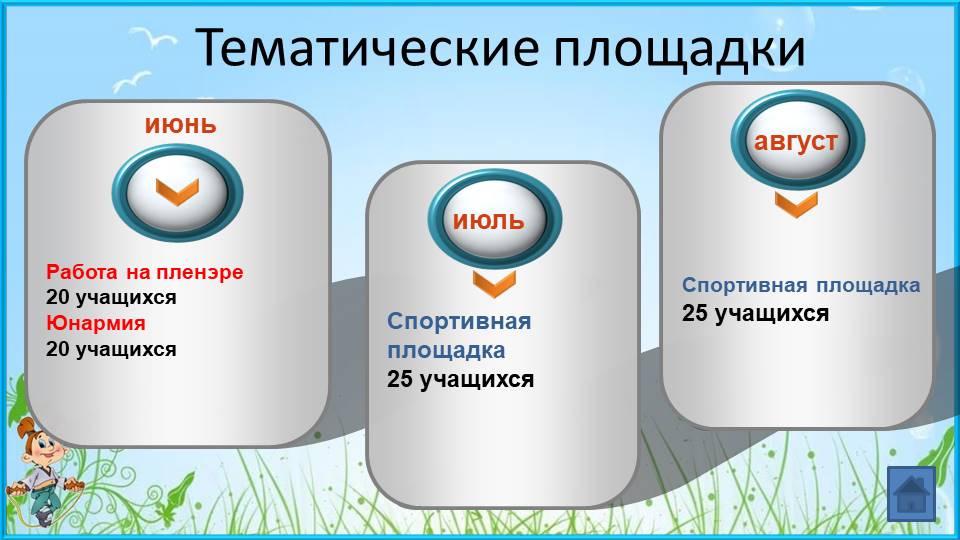 Тематические площадки

июнь

Работа на пленэре
20 учащихся
Юнармия
20 учащихся

июль

Спортивная площадка
25 учащихся

август

Спортивная площадка
25 учащихся